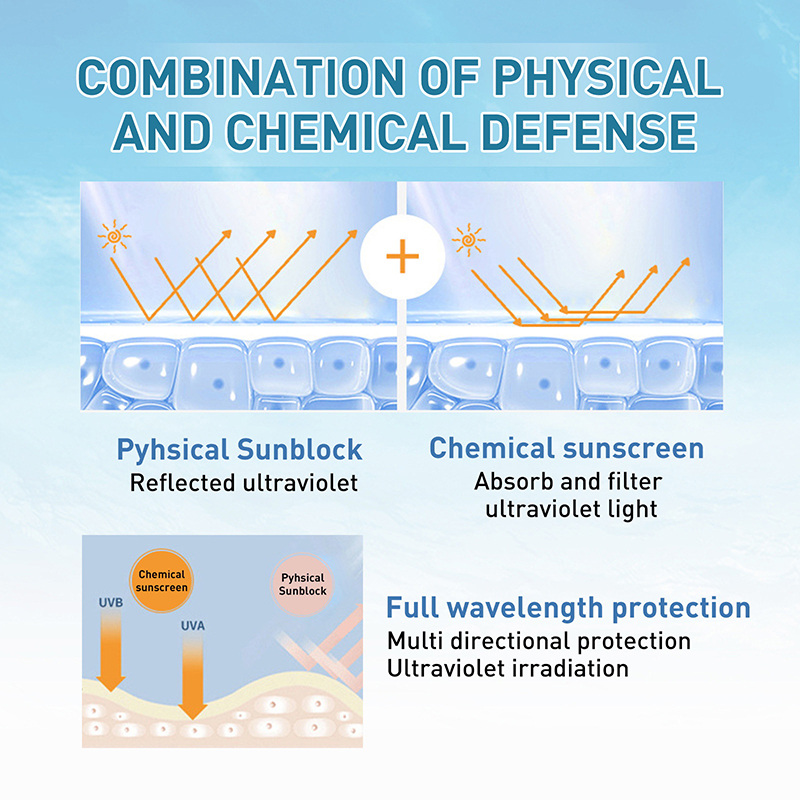 COMBINATION OF PHYSICAL AND CHEMICAL DEFENSE

+

Pyhsical Sunblock
Reflected ultraviolet

Chemical sunscreen
Absorb and filter ultraviolet light

Chemical sunscreen

Pyhsical Sunblock

UVB

UVA

Full wavelength protection
Multi directional protection
Ultraviolet irradiation